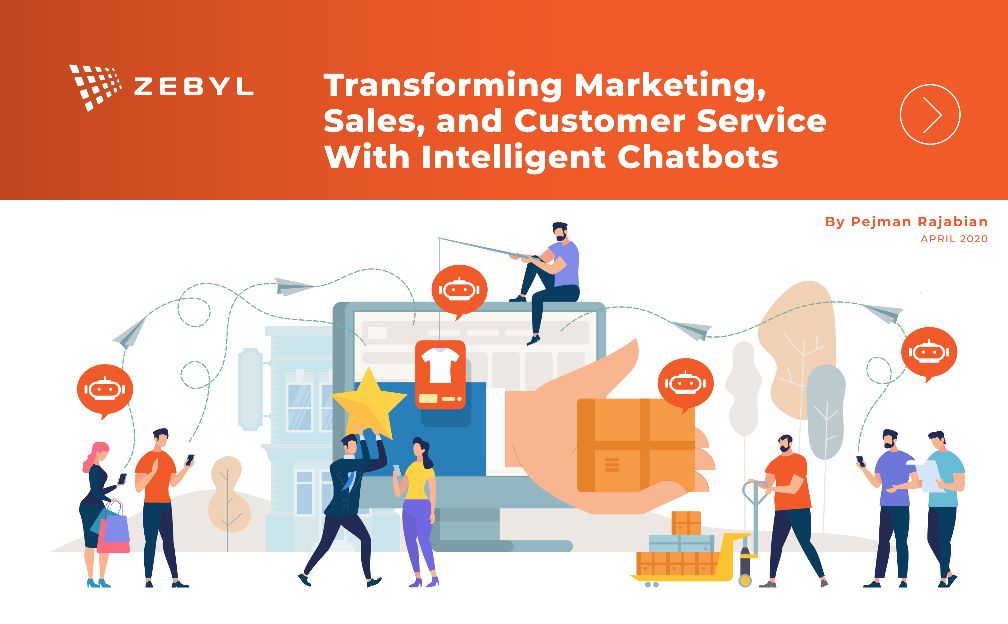 ZEBYL

Transforming Marketing, Sales, and Customer Service With Intelligent Chatbots

By Pejman Rajabian
APRIL 2020